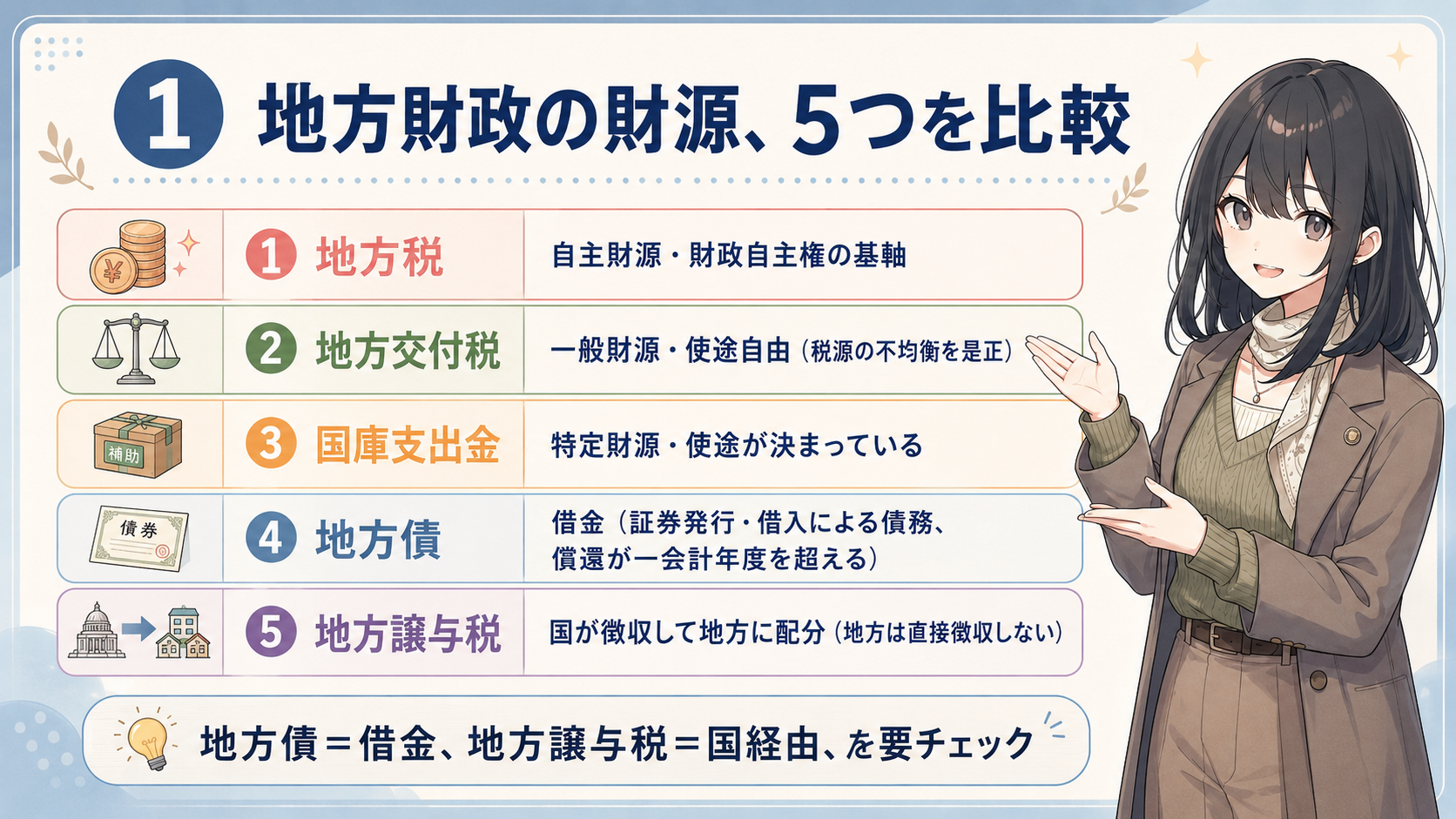 1 地方財政の財源、5つを比較

| | | |
|---|---|---|
| ¥ | 1 地方税 | 自主財源・財政自主権の基軸 |
| | 2 地方交付税 | 一般財源・使途自由（税源の不均衡を是正） |
| 補助 | 3 国庫支出金 | 特定財源・使途が決まっている |
| 債券 | 4 地方債 | 借金（証券発行・借入による債務、償還が一会計年度を超える） |
| | 5 地方譲与税 | 国が徴収して地方に配分（地方は直接徴収しない） |

地方債＝借金、地方譲与税＝国経由、を要チェック